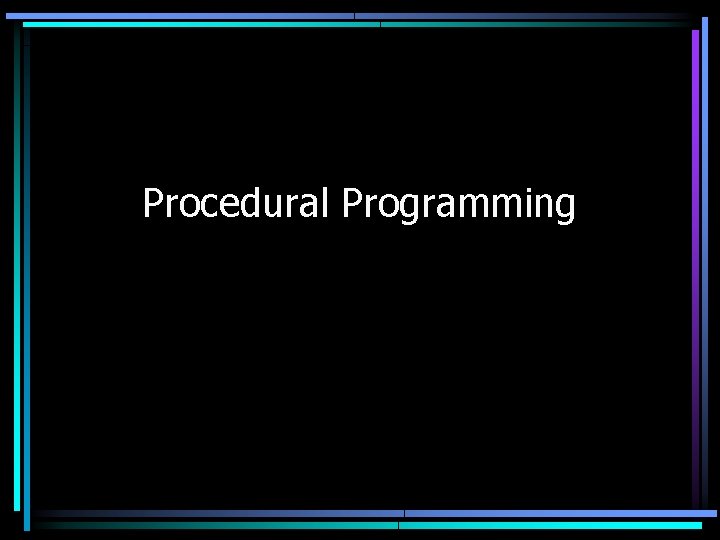 Procedural Programming